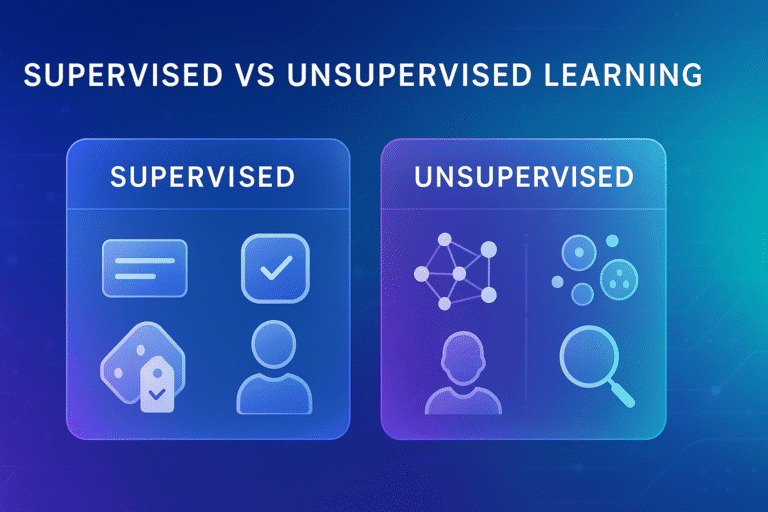 SUPERVISED VS UNSUPERVISED LEARNING

SUPERVISED

UNSUPERVISED